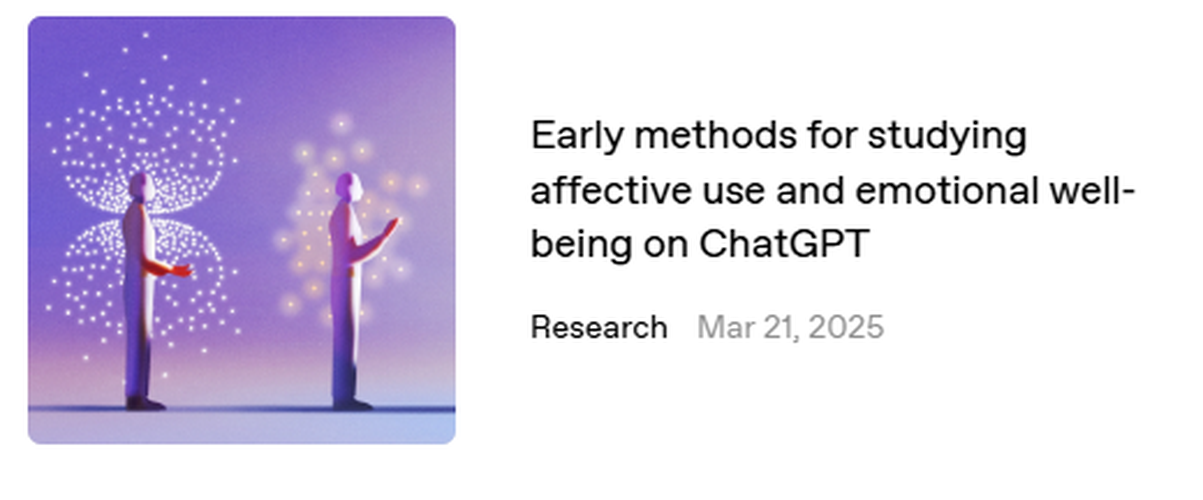 Early methods for studying affective use and emotional well-being on ChatGPT

Research Mar 21, 2025